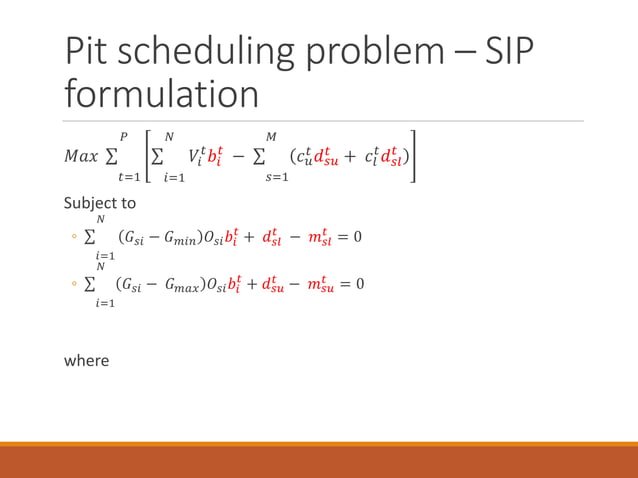 Pit scheduling problem – SIP formulation

$Max \sum_{t=1}^{P} \left[ \sum_{i=1}^{N} V_i^t b_i^t - \sum_{s=1}^{M} (c_u^t d_{su}^t + c_l^t d_{sl}^t) \right]$

Subject to

◦ $\sum_{i=1}^{N} (G_{si} - G_{min}) O_{si} b_i^t + d_{sl}^t - m_{sl}^t = 0$

◦ $\sum_{i=1}^{N} (G_{si} - G_{max}) O_{si} b_i^t + d_{su}^t - m_{su}^t = 0$

where